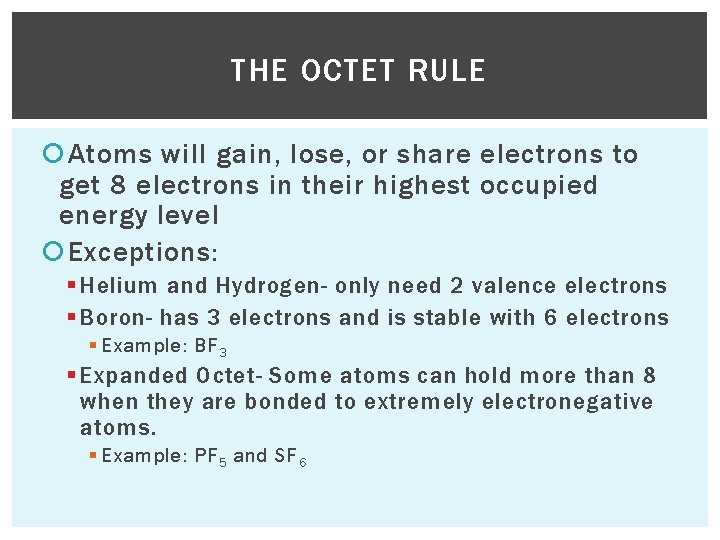 THE OCTET RULE

Atoms will gain, lose, or share electrons to get 8 electrons in their highest occupied energy level

Exceptions:

Helium and Hydrogen- only need 2 valence electrons

Boron- has 3 electrons and is stable with 6 electrons

Example: $BF_3$

Expanded Octet- Some atoms can hold more than 8 when they are bonded to extremely electronegative atoms.

Example: $PF_5$ and $SF_6$